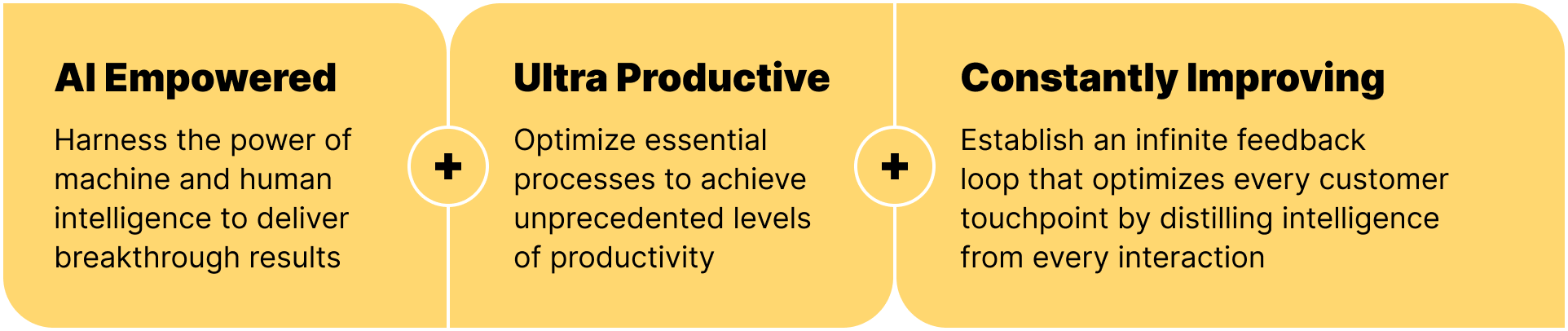 AI Empowered

Harness the power of machine and human intelligence to deliver breakthrough results

+

Ultra Productive

Optimize essential processes to achieve unprecedented levels of productivity

+

Constantly Improving

Establish an infinite feedback loop that optimizes every customer touchpoint by distilling intelligence from every interaction